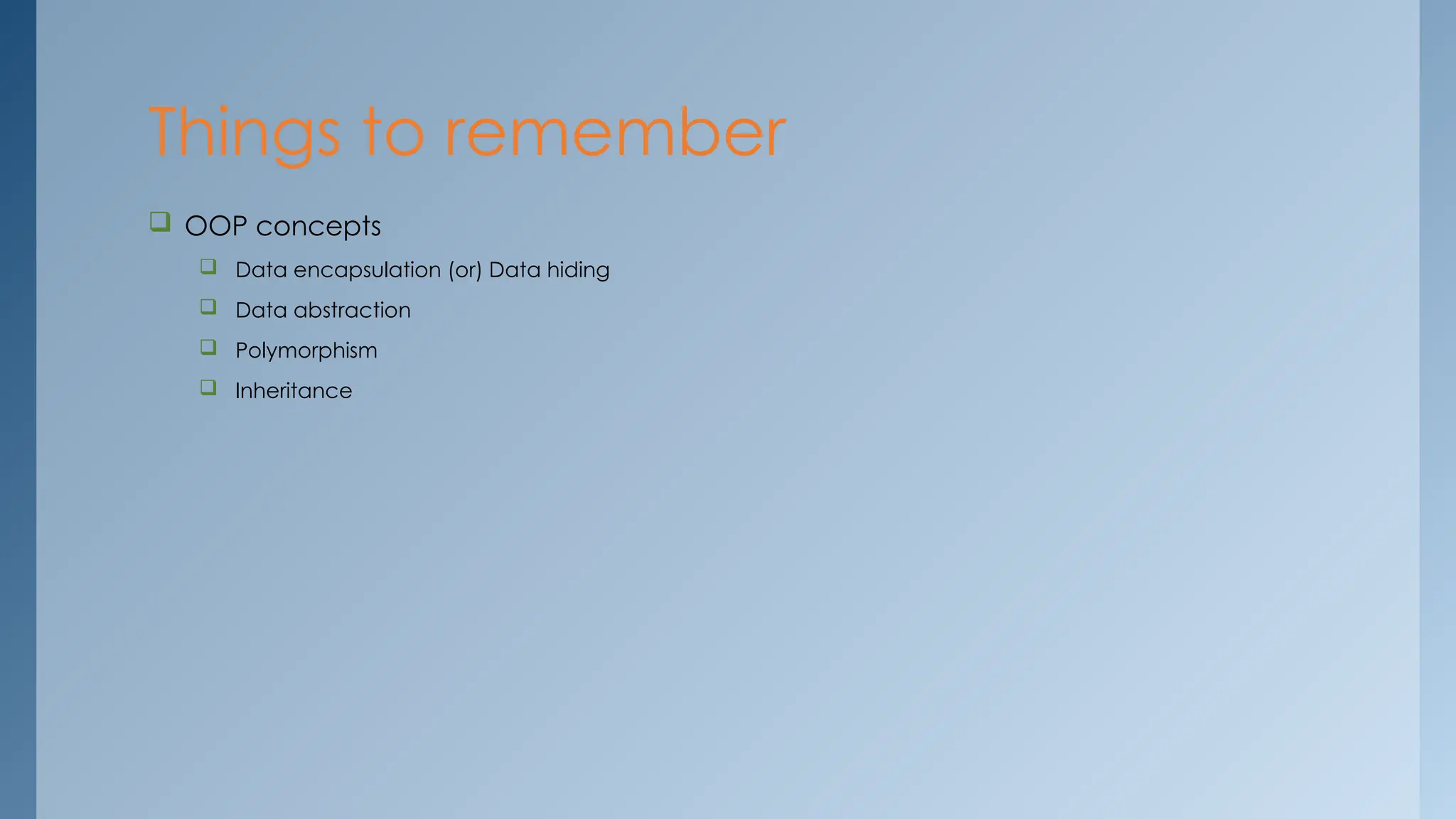 Things to remember

- OOP concepts
  - Data encapsulation (or) Data hiding
  - Data abstraction
  - Polymorphism
  - Inheritance